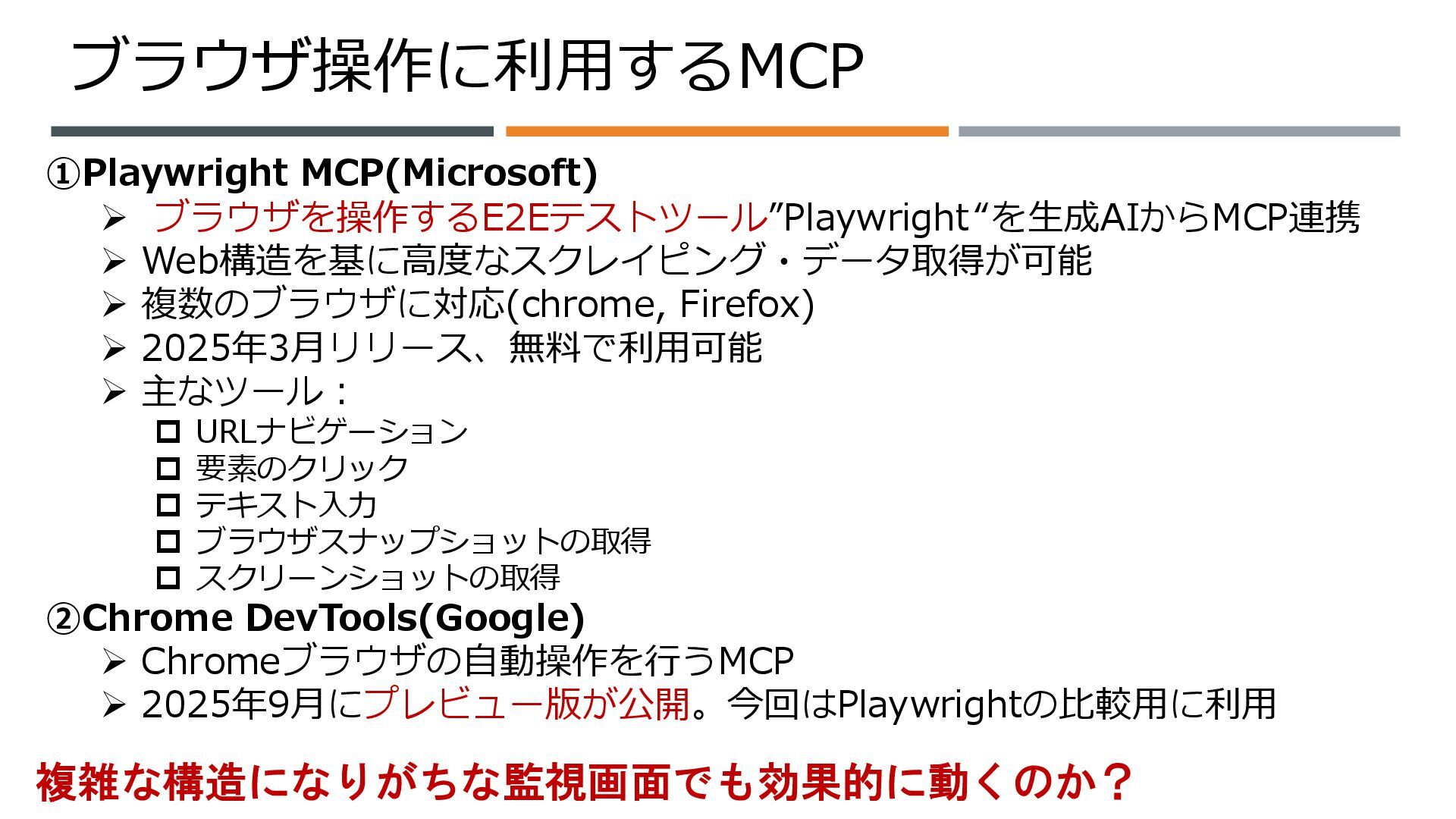 ブラウザ操作に利用するMCP

①Playwright MCP(Microsoft)

➢ ブラウザを操作するE2Eテストツール”Playwright“を生成AIからMCP連携
➢ Web構造を基に高度なスクレイピング・データ取得が可能
➢ 複数のブラウザに対応(chrome, Firefox)
➢ 2025年3月リリース、無料で利用可能
➢ 主なツール：
□ URLナビゲーション
□ 要素のクリック
□ テキスト入力
□ ブラウザスナップショットの取得
□ スクリーンショットの取得

②Chrome DevTools(Google)

➢ Chromeブラウザの自動操作を行うMCP
➢ 2025年9月にプレビュー版が公開。今回はPlaywrightの比較用に利用

複雑な構造になりがちな監視画面でも効果的に動くのか？